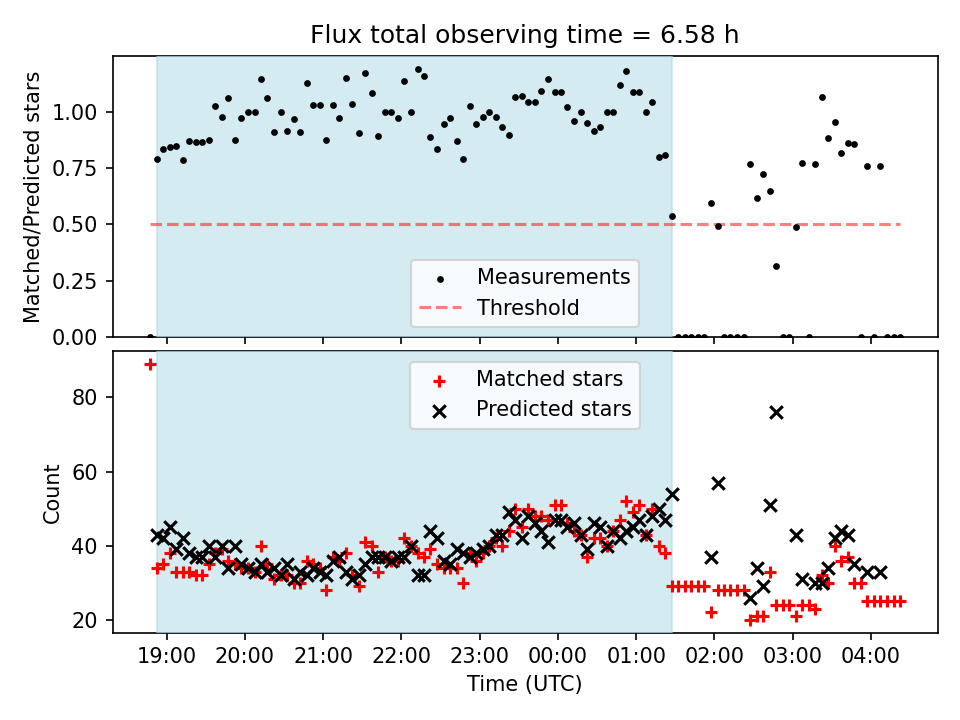 Flux total observing time = 6.58 h

Matched/Predicted stars

1.00
0.75
0.50
0.25
0.00

Measurements
Threshold

Matched stars
Predicted stars

Count

80
60
40
20

19:00 20:00 21:00 22:00 23:00 00:00 01:00 02:00 03:00 04:00

Time (UTC)